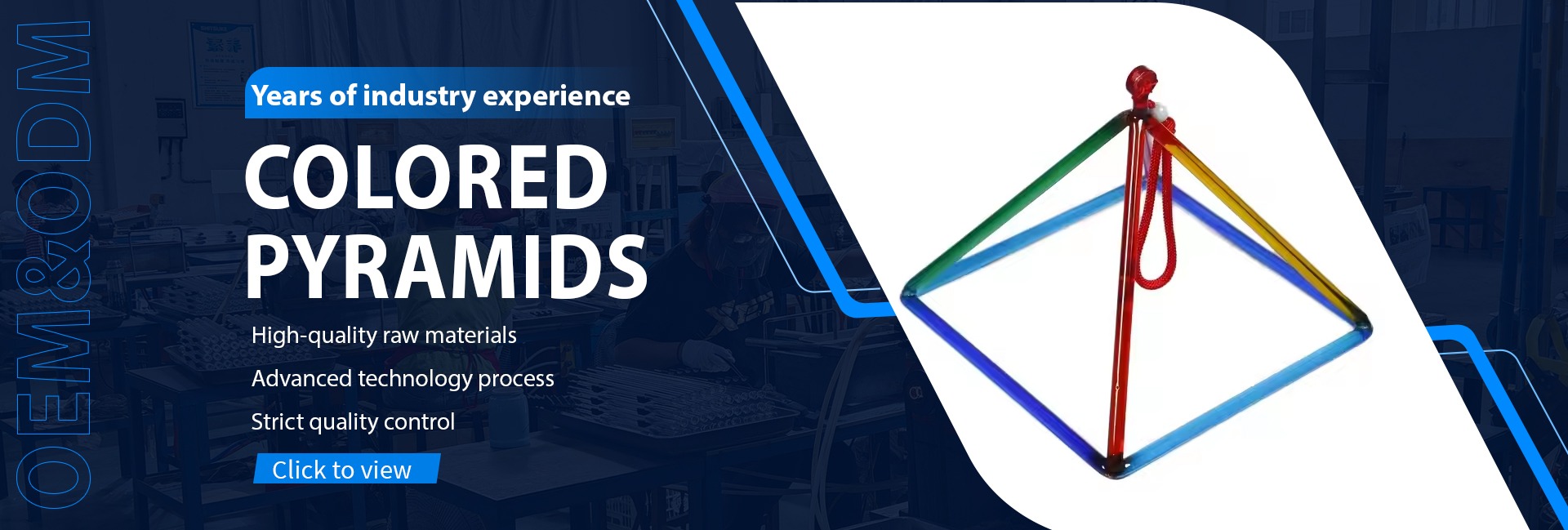 OEM&ODM

Years of industry experience

COLORED PYRAMIDS

High-quality raw materials

Advanced technology process

Strict quality control

Click to view